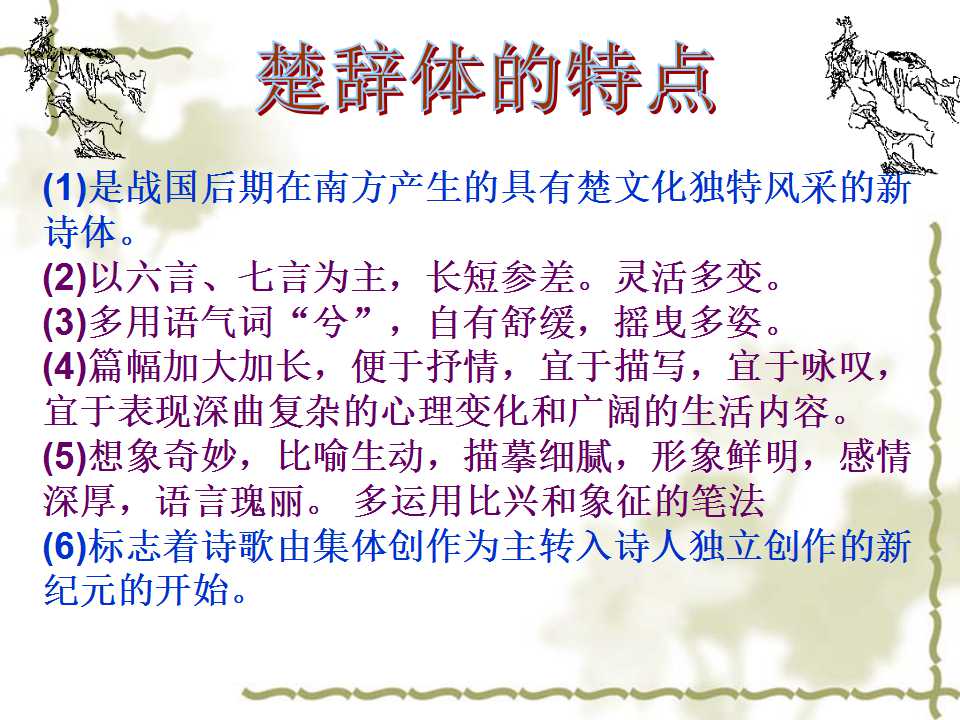 楚辞体的特点

(1)是战国后期在南方产生的具有楚文化独特风采的新诗体。
(2)以六言、七言为主，长短参差。灵活多变。
(3)多用语气词“兮”，自有舒缓，摇曳多姿。
(4)篇幅加大加长，便于抒情，宜于描写，宜于咏叹，宜于表现深曲复杂的心理变化和广阔的生活内容。
(5)想象奇妙，比喻生动，描摹细腻，形象鲜明，感情深厚，语言瑰丽。 多运用比兴和象征的笔法
(6)标志着诗歌由集体创作为主转入诗人独立创作的新纪元的开始。